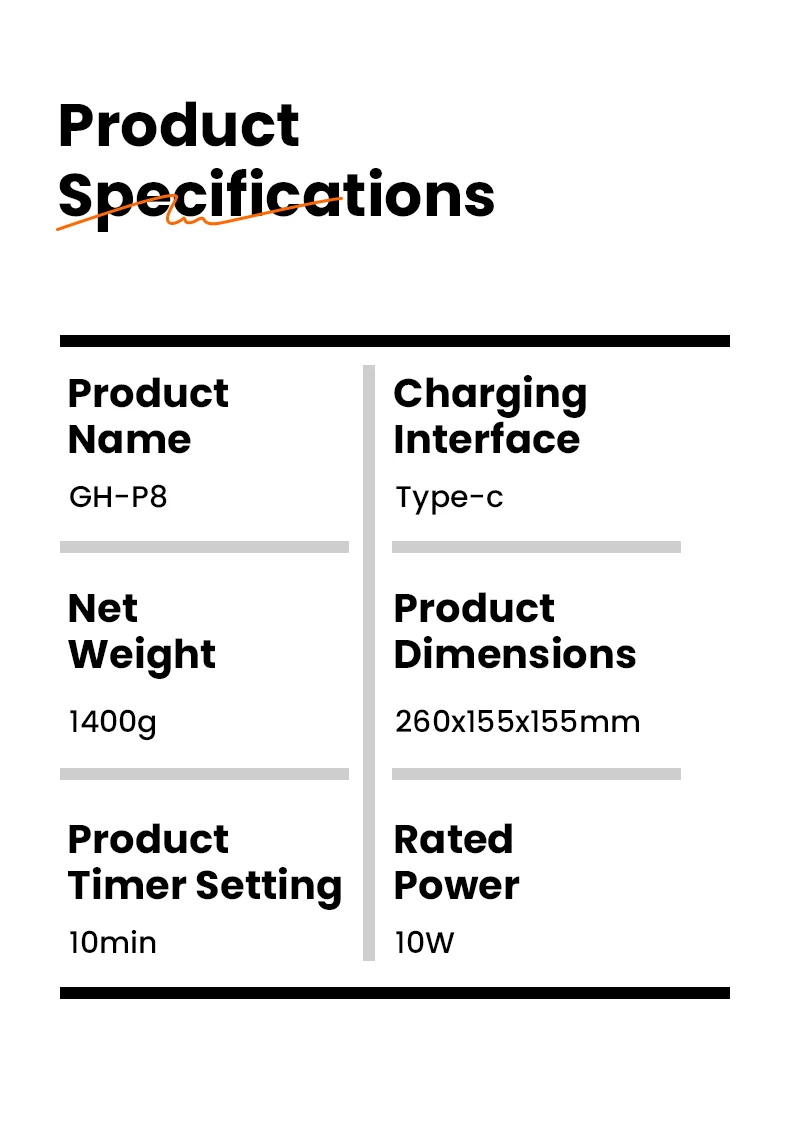 Product Specifications

Product Name

GH-P8

Net Weight

1400g

Product Timer Setting

10min

Charging Interface

Type-c

Product Dimensions

260x155x155mm

Rated Power

10W